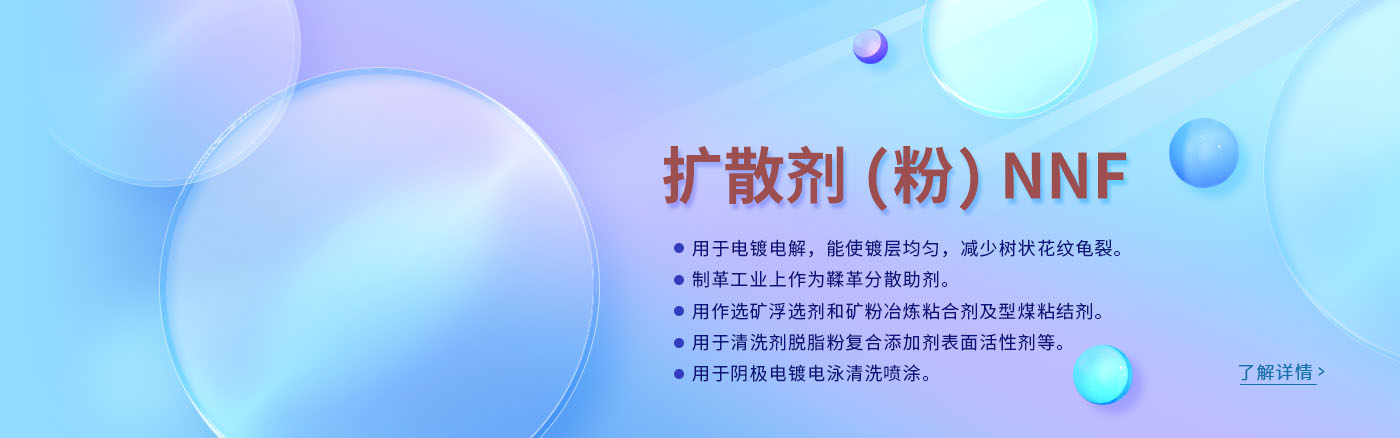 扩散剂 (粉) NNF

● 用于电镀电解，能使镀层均匀，减少树状花纹龟裂。
● 制革工业上作为鞣革分散助剂。
● 用作选矿浮选剂和矿粉冶炼粘合剂及型煤粘结剂。
● 用于清洗剂脱脂粉复合添加剂表面活性剂等。
● 用于阴极电镀电泳清洗喷涂。

了解详情 >